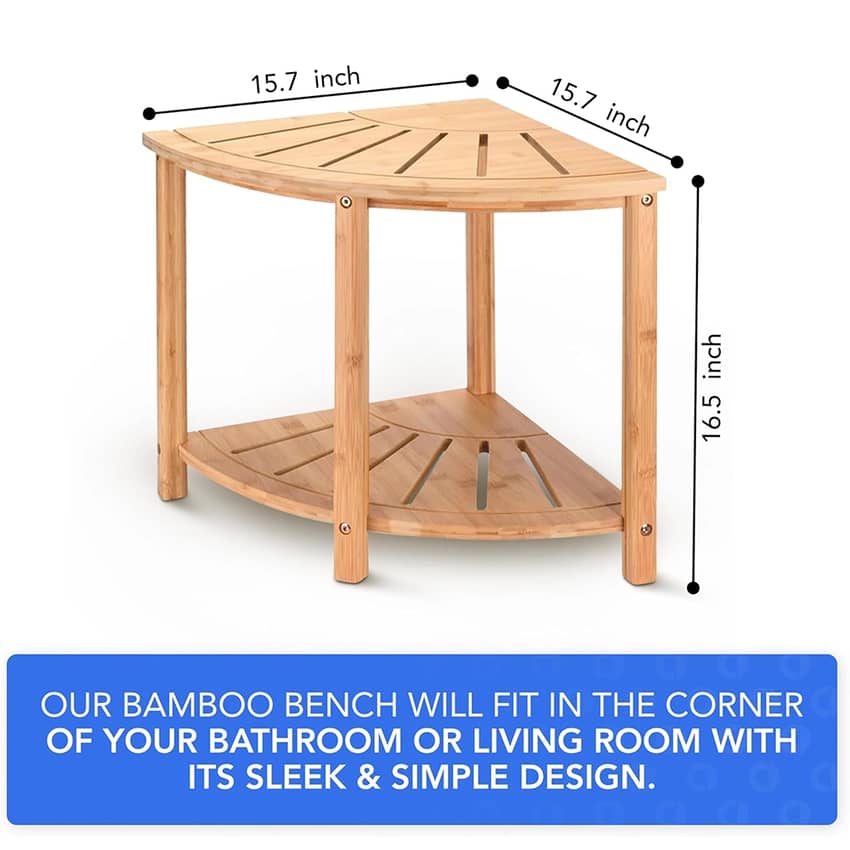 15.7 inch

15.7 inch

16.5 inch

OUR BAMBOO BENCH WILL FIT IN THE CORNER OF YOUR BATHROOM OR LIVING ROOM WITH ITS SLEEK & SIMPLE DESIGN.